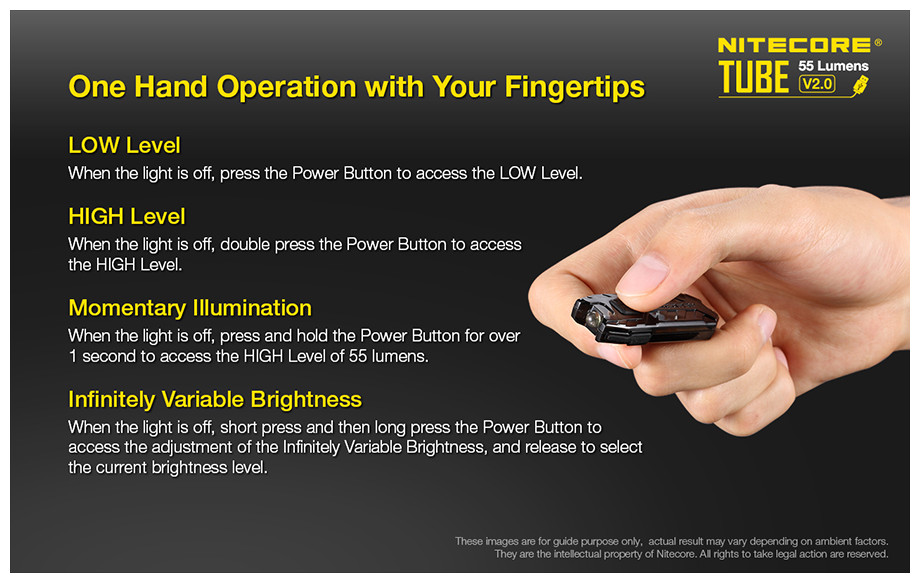 NITECORE®
TUBE 55 Lumens V2.0

One Hand Operation with Your Fingertips

LOW Level
When the light is off, press the Power Button to access the LOW Level.

HIGH Level
When the light is off, double press the Power Button to access the HIGH Level.

Momentary Illumination
When the light is off, press and hold the Power Button for over 1 second to access the HIGH Level of 55 lumens.

Infinitely Variable Brightness
When the light is off, short press and then long press the Power Button to access the adjustment of the Infinitely Variable Brightness, and release to select the current brightness level.

These images are for guide purpose only, actual result may vary depending on ambient factors.
They are the intellectual property of Nitecore. All rights to take legal action are reserved.